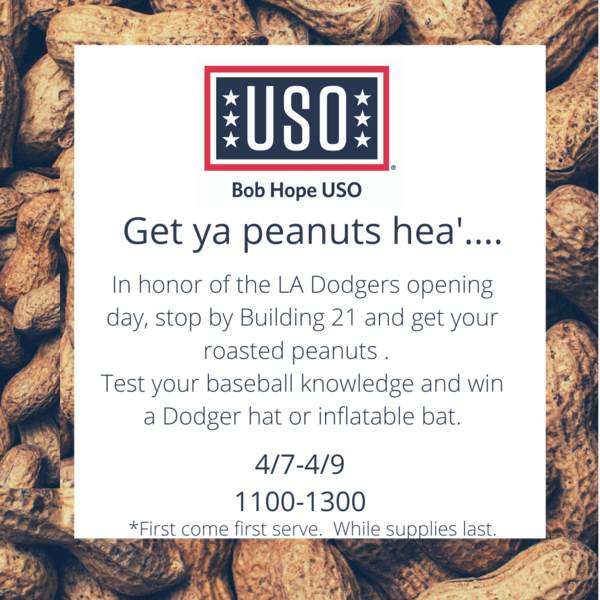 USO

Bob Hope USO

Get ya peanuts hea'....

In honor of the LA Dodgers opening day, stop by Building 21 and get your roasted peanuts .
Test your baseball knowledge and win a Dodger hat or inflatable bat.

4/7-4/9
1100-1300
*First come first serve. While supplies last.